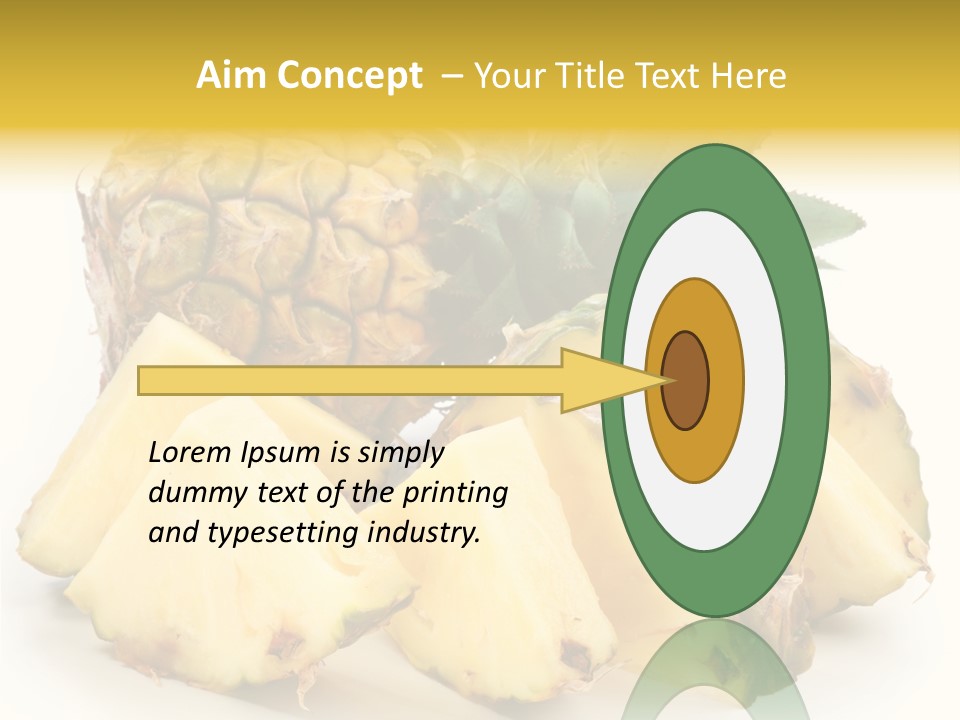 Aim Concept – Your Title Text Here

Lorem Ipsum is simply dummy text of the printing and typesetting industry.